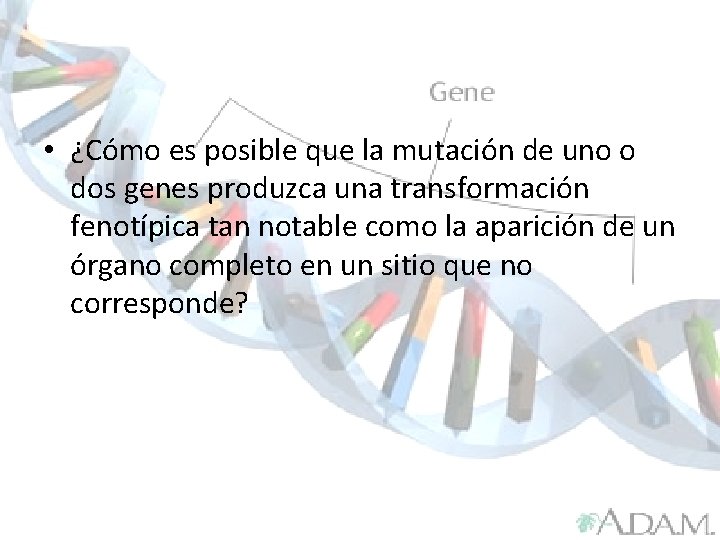 Gene

• ¿Cómo es posible que la mutación de uno o dos genes produzca una transformación fenotípica tan notable como la aparición de un órgano completo en un sitio que no corresponde?

A.D.A.M.